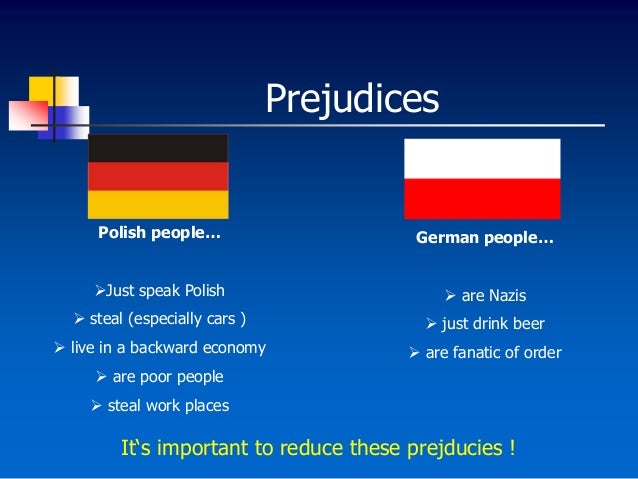 Prejudices

Polish people…

➢Just speak Polish
➢ steal (especially cars )
➢ live in a backward economy
➢ are poor people
➢ steal work places

German people…

➢ are Nazis
➢ just drink beer
➢ are fanatic of order

It‘s important to reduce these prejducies !